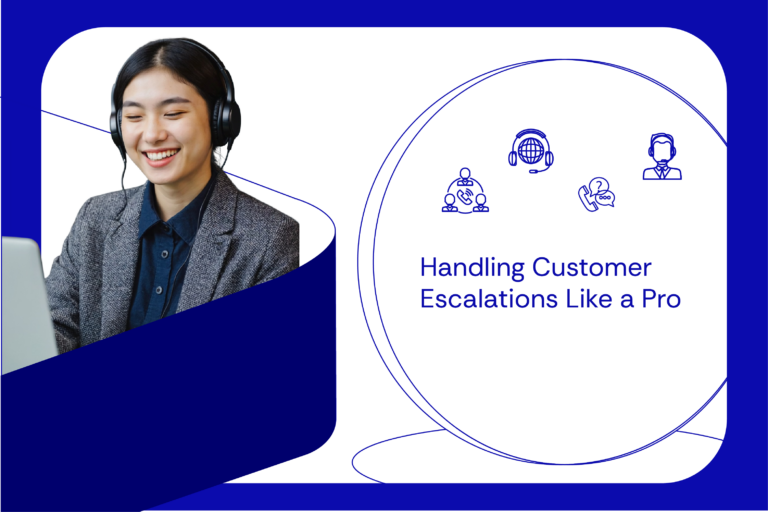 Handling Customer Escalations Like a Pro